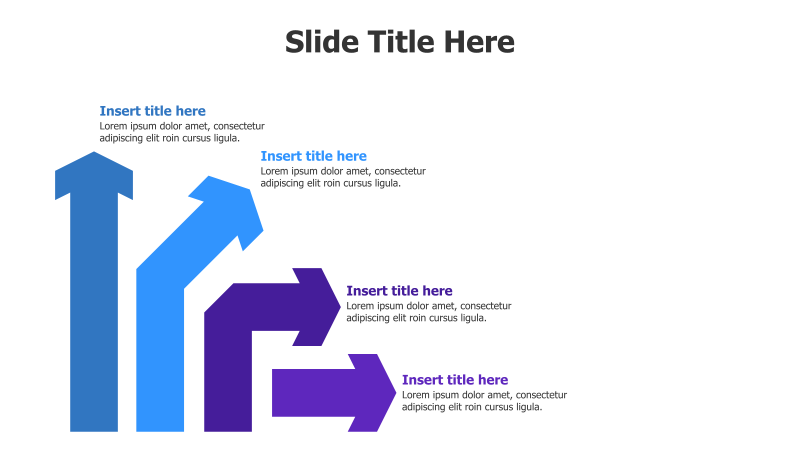 Slide Title Here

Insert title here
Lorem ipsum dolor amet, consectetur adipiscing elit roin cursus ligula.

Insert title here
Lorem ipsum dolor amet, consectetur adipiscing elit roin cursus ligula.

Insert title here
Lorem ipsum dolor amet, consectetur adipiscing elit roin cursus ligula.

Insert title here
Lorem ipsum dolor amet, consectetur adipiscing elit roin cursus ligula.